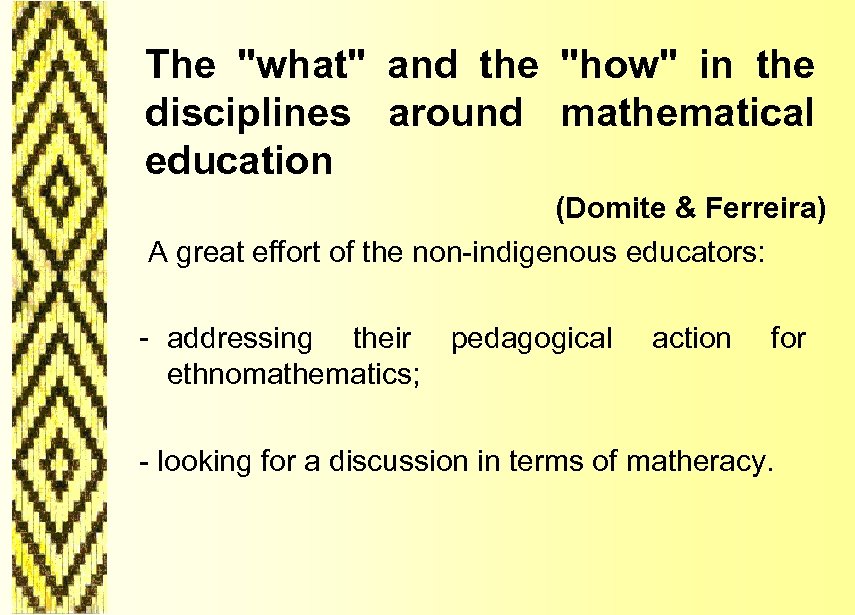 The "what" and the "how" in the disciplines around mathematical education

(Domite & Ferreira)

A great effort of the non-indigenous educators:

- addressing their pedagogical action for ethnomathematics;

- looking for a discussion in terms of matheracy.